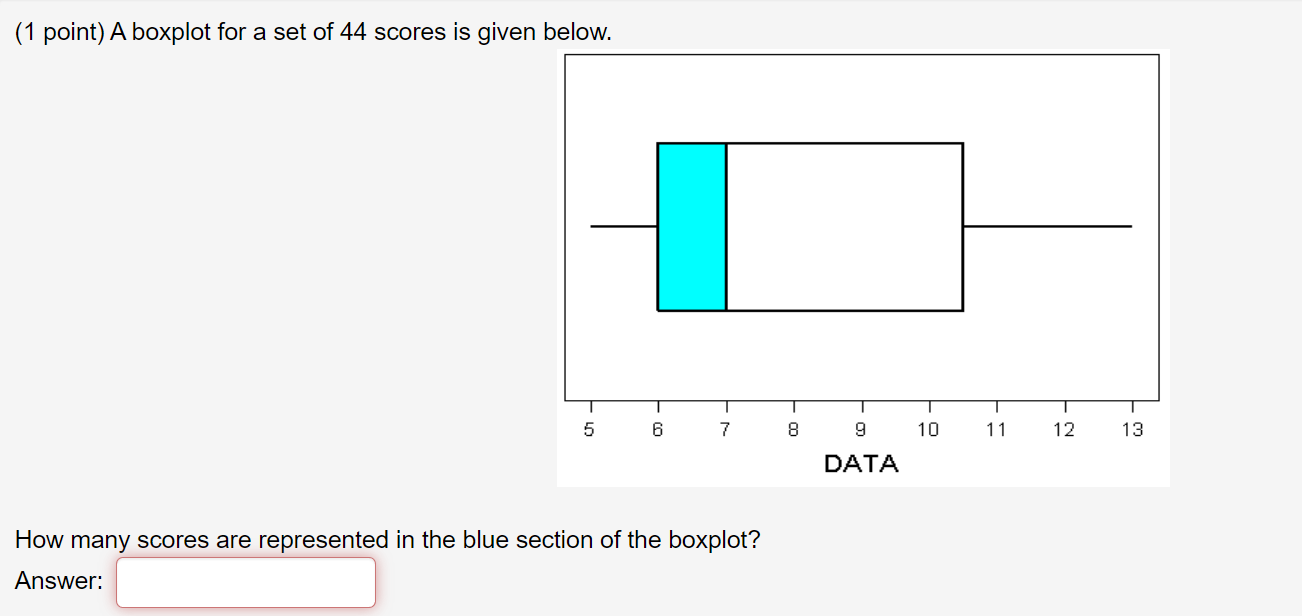 (1 point) A boxplot for a set of 44 scores is given below.

5 6 7 8 9 10 11 12 13
DATA

How many scores are represented in the blue section of the boxplot?

Answer: